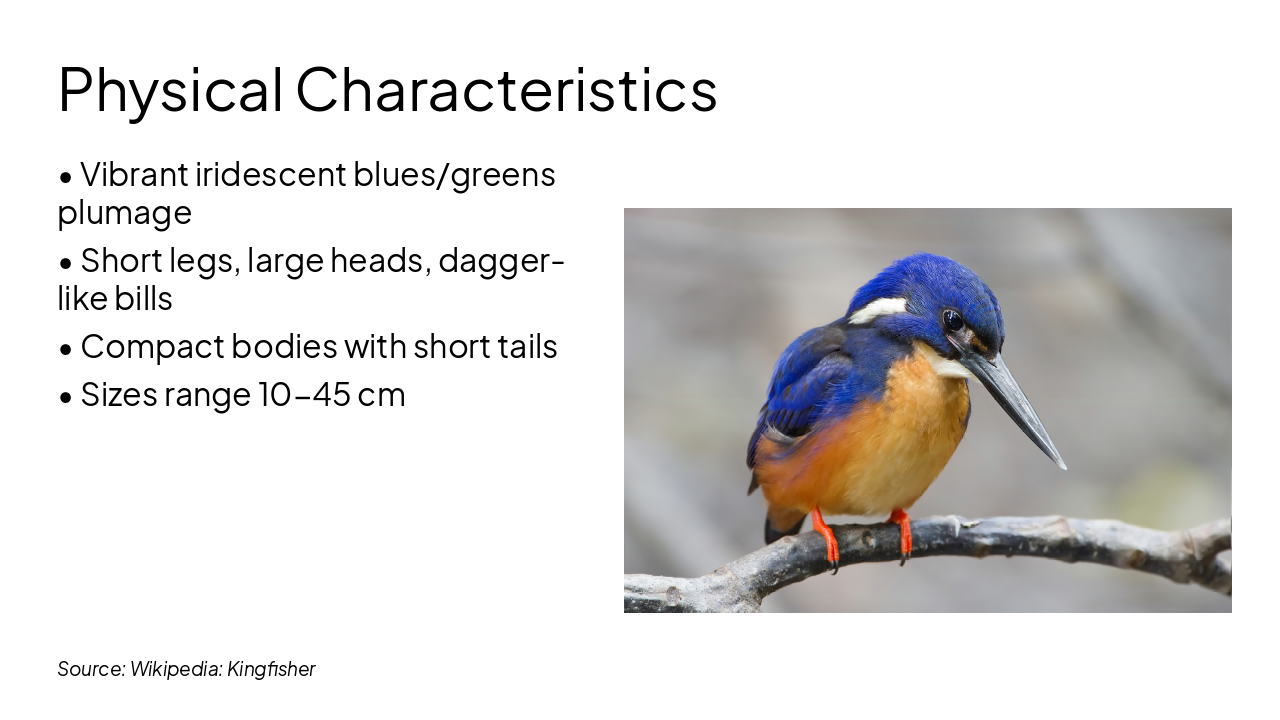 Physical Characteristics

• Vibrant iridescent blues/greens plumage

• Short legs, large heads, dagger-like bills

• Compact bodies with short tails

• Sizes range 10–45 cm

Source: Wikipedia: Kingfisher